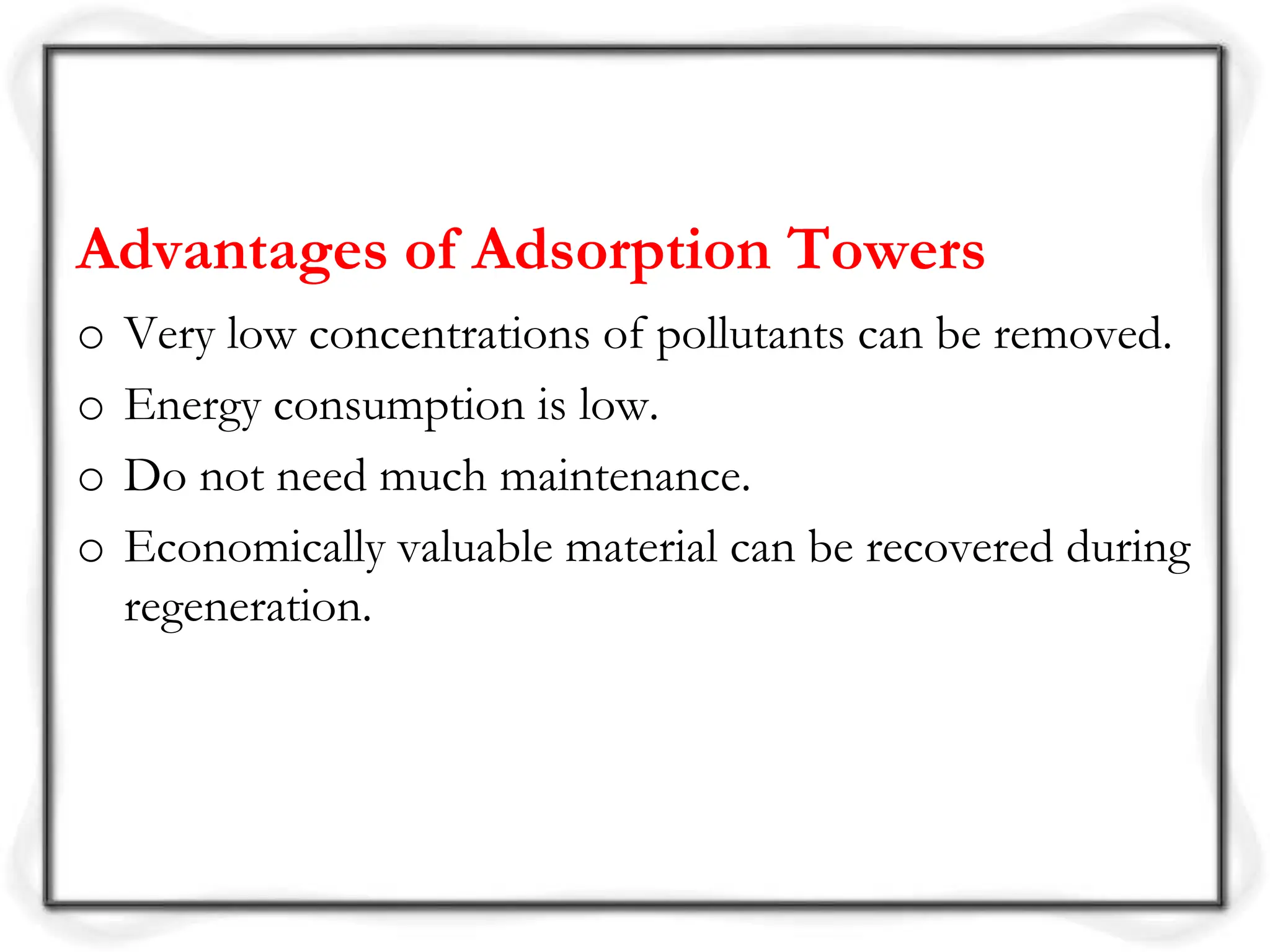 Advantages of Adsorption Towers

o Very low concentrations of pollutants can be removed.

o Energy consumption is low.

o Do not need much maintenance.

o Economically valuable material can be recovered during regeneration.